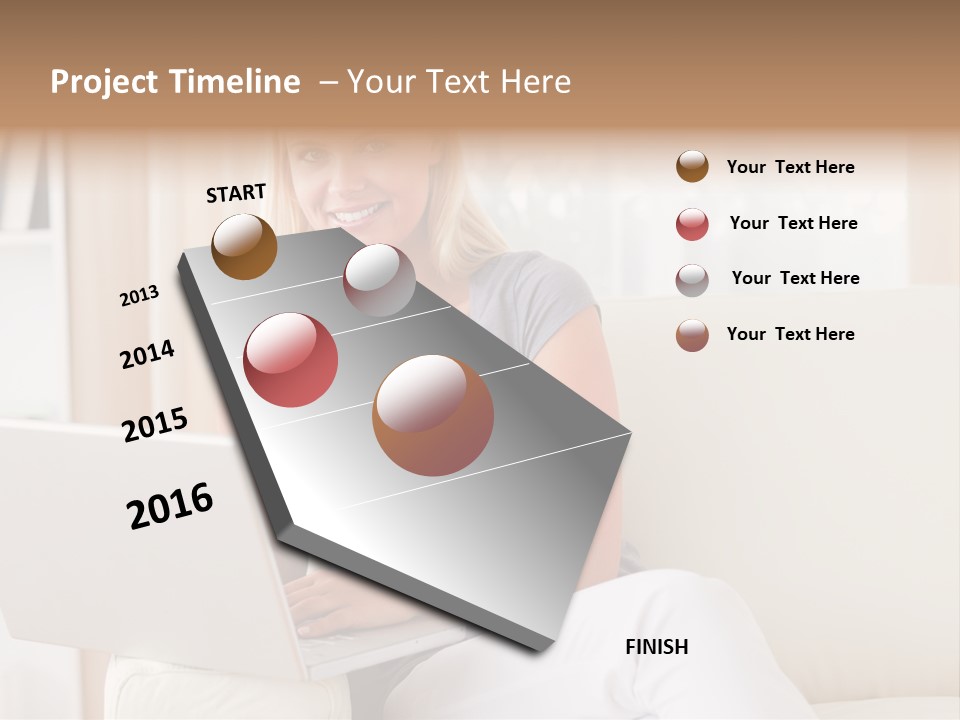 Project Timeline – Your Text Here

START

2013

2014

2015

2016

FINISH

Your Text Here

Your Text Here

Your Text Here

Your Text Here